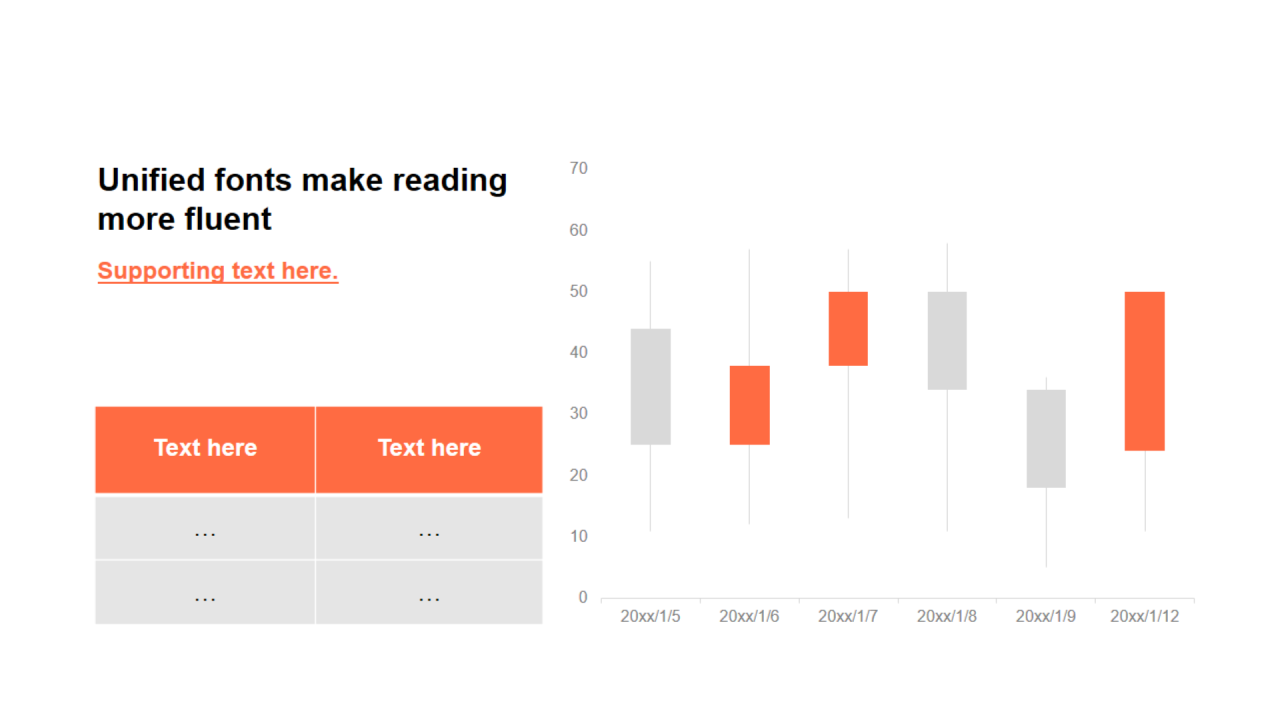 Unified fonts make reading more fluent

Supporting text here.

| Text here | Text here |
|---|---|
| … | … |
| … | … |

70
60
50
40
30
20
10
0
20xx/1/5
20xx/1/6
20xx/1/7
20xx/1/8
20xx/1/9
20xx/1/12